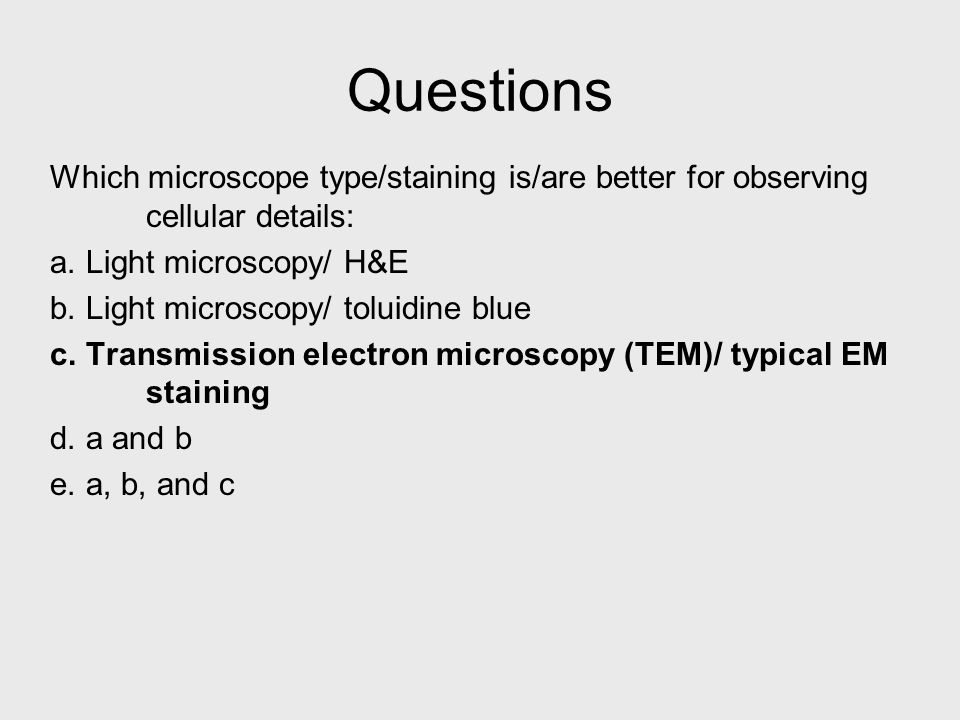 Questions

Which microscope type/staining is/are better for observing cellular details:

a. Light microscopy/ H&E

b. Light microscopy/ toluidine blue

c. Transmission electron microscopy (TEM)/ typical EM staining

d. a and b

e. a, b, and c